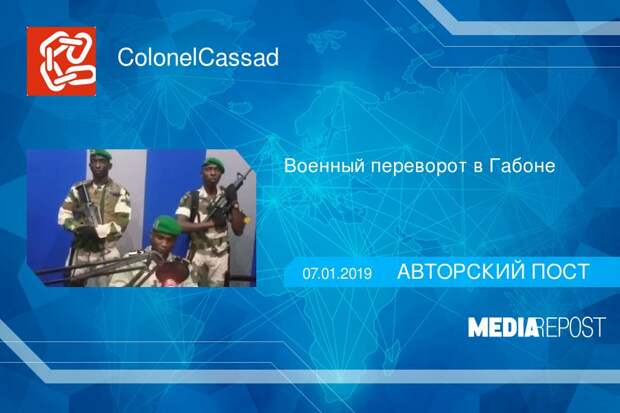 ColonelCassad

Военный переворот в Габоне

07.01.2019 АВТОРСКИЙ ПОСТ

MEDIAREPOST